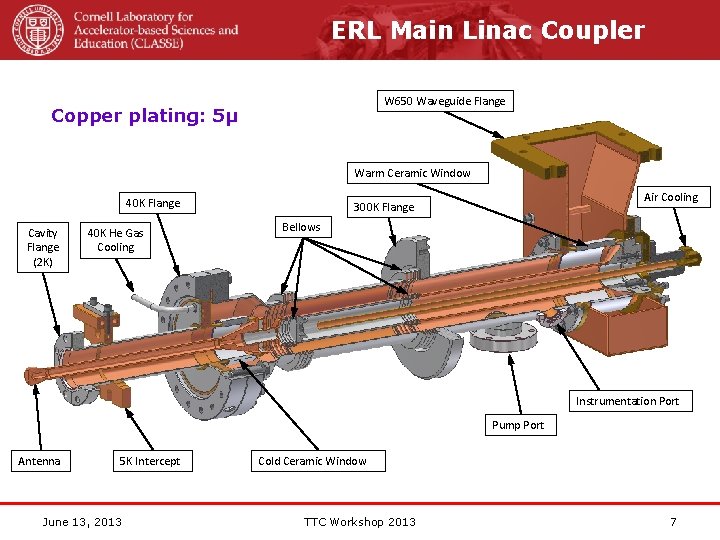 Cornell Laboratory for Accelerator-based Sciences and Education (CLASSE)

ERL Main Linac Coupler

Copper plating: 5μ

W650 Waveguide Flange

Warm Ceramic Window

Air Cooling

40K Flange

300K Flange

Bellows

Cavity Flange (2K)

40K He Gas Cooling

Instrumentation Port

Pump Port

Antenna

5K Intercept

Cold Ceramic Window

June 13, 2013

TTC Workshop 2013

7